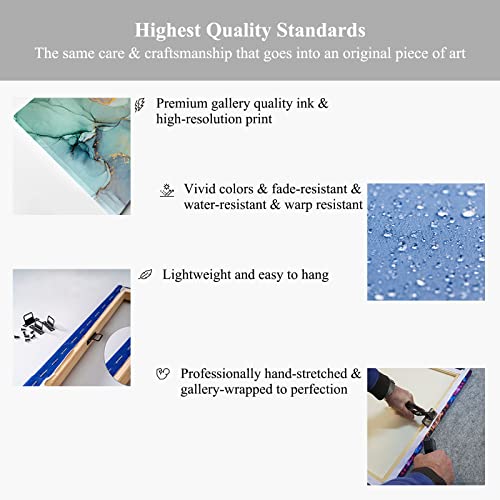 Highest Quality Standards
The same care & craftsmanship that goes into an original piece of art

Premium gallery quality ink & high-resolution print

Vivid colors & fade-resistant & water-resistant & warp resistant

Lightweight and easy to hang

Professionally hand-stretched & gallery-wrapped to perfection